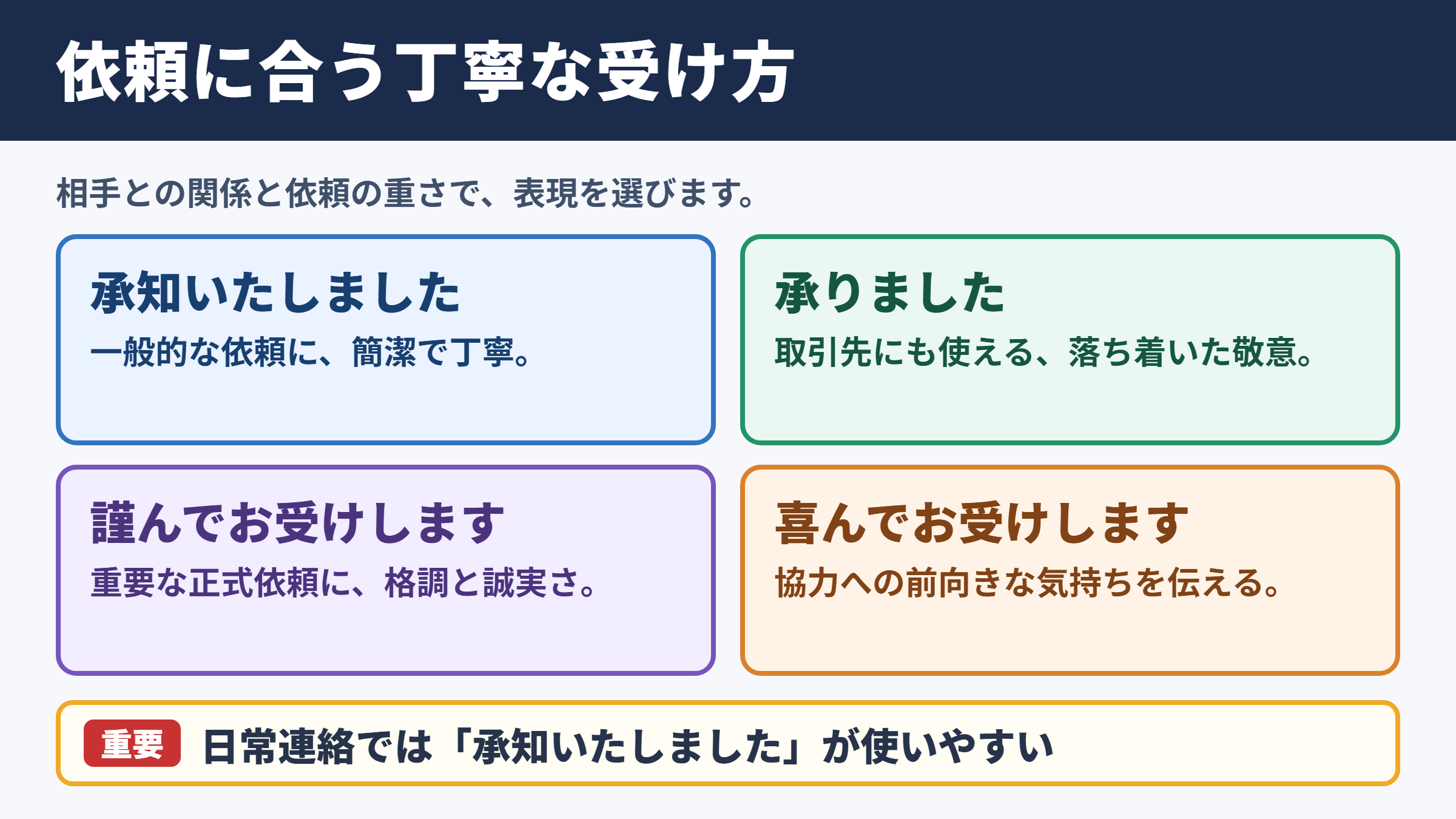 依頼に合う丁寧な受け方

相手との関係と依頼の重さで、表現を選びます。

承知いたしました
一般的な依頼に、簡潔で丁寧。

承りました
取引先にも使える、落ち着いた敬意。

謹んでお受けします
重要な正式依頼に、格調と誠実さ。

喜んでお受けします
協力への前向きな気持ちを伝える。

重要 日常連絡では「承知いたしました」が使いやすい